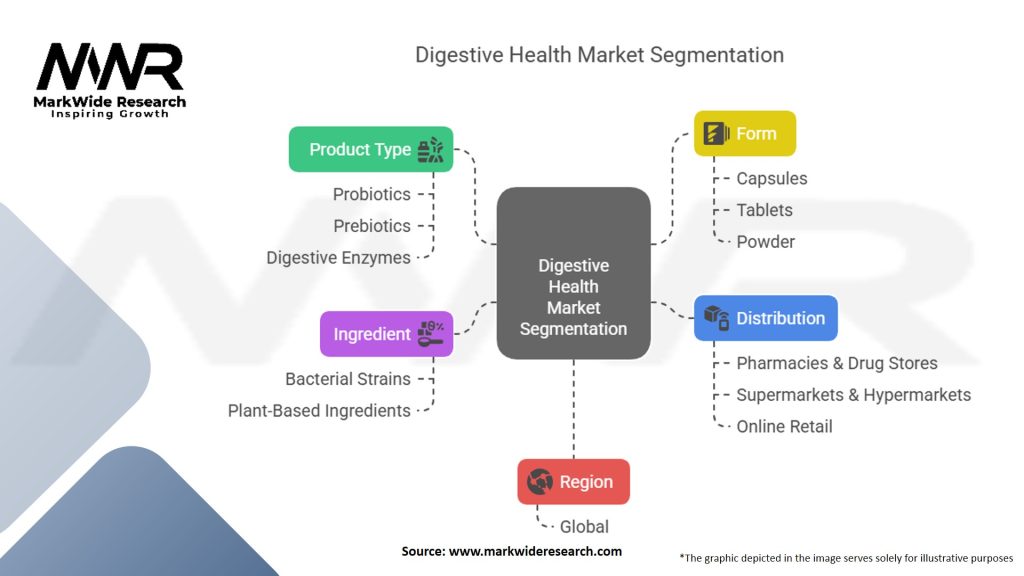 MWR
MarkWide Research
Inspiring Growth

Digestive Health Market Segmentation

Product Type
Probiotics
Prebiotics
Digestive Enzymes

Ingredient
Bacterial Strains
Plant-Based Ingredients

Digestive Health Market Segmentation

Form
Capsules
Tablets
Powder

Distribution
Pharmacies & Drug Stores
Supermarkets & Hypermarkets
Online Retail

Region
Global

Source: www.markwideresearch.com

*The graphic depicted in the image serves solely for illustrative purposes